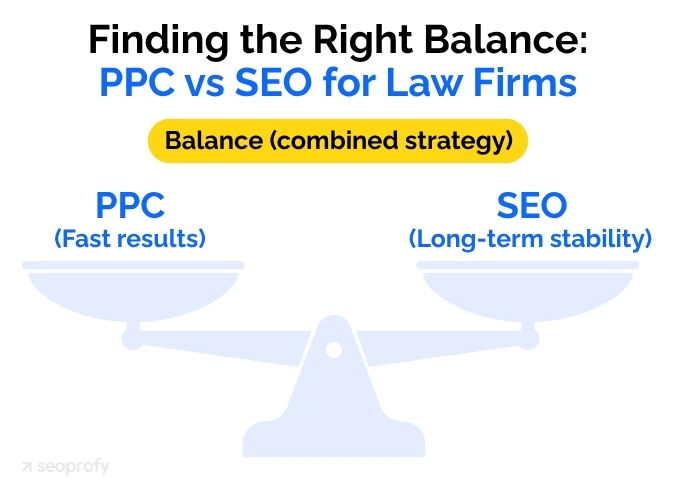 Finding the Right Balance:
PPC vs SEO for Law Firms

Balance (combined strategy)

PPC
(Fast results)

SEO
(Long-term stability)

seoprofy